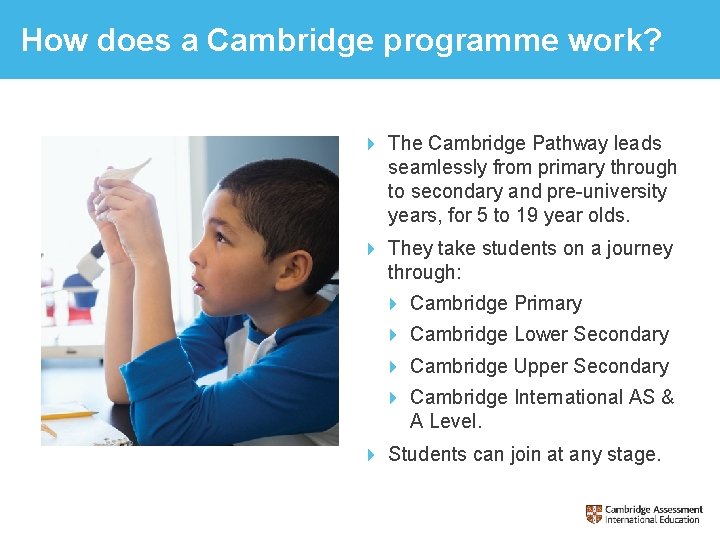 How does a Cambridge programme work?

The Cambridge Pathway leads seamlessly from primary through to secondary and pre-university years, for 5 to 19 year olds.

They take students on a journey through:

Cambridge Primary

Cambridge Lower Secondary

Cambridge Upper Secondary

Cambridge International AS & A Level.

Students can join at any stage.

Cambridge Assessment International Education